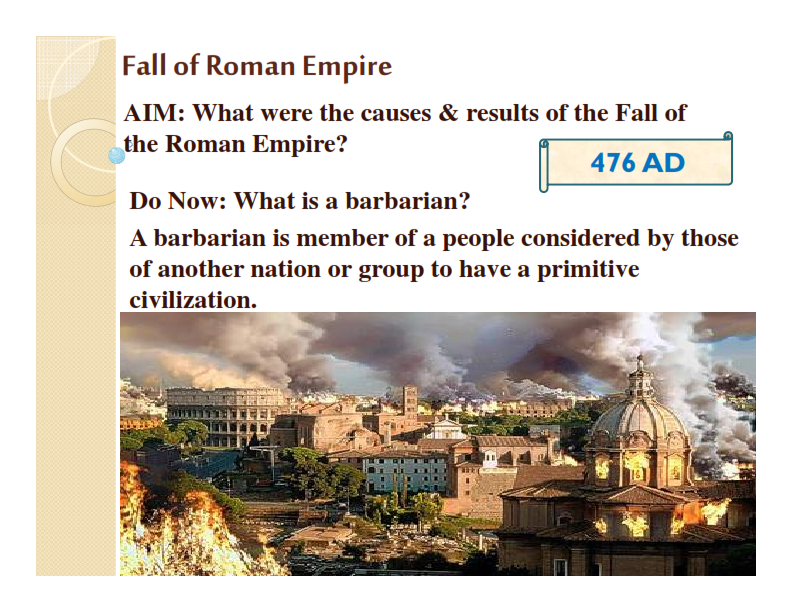 Fall of Roman Empire

AIM: What were the causes & results of the Fall of the Roman Empire?

476 AD

Do Now: What is a barbarian?

A barbarian is member of a people considered by those of another nation or group to have a primitive civilization.